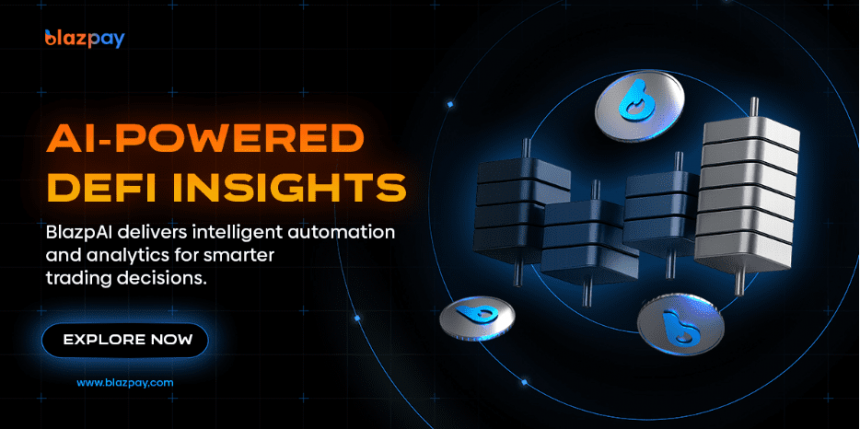 blazpay

AI-POWERED DEFI INSIGHTS

BlazpAI delivers intelligent automation and analytics for smarter trading decisions.

EXPLORE NOW

www.blazpay.com